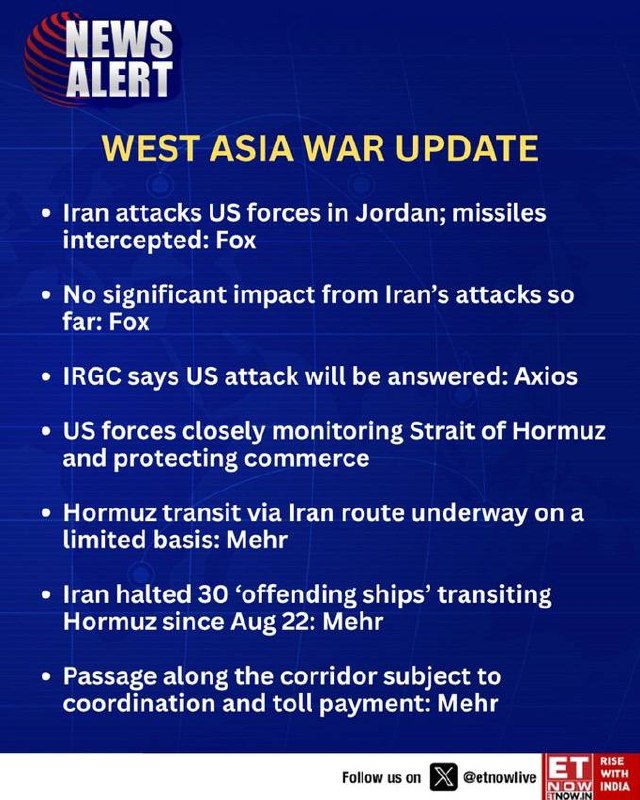 NEWS ALERT

WEST ASIA WAR UPDATE

• Iran attacks US forces in Jordan; missiles intercepted: Fox

• No significant impact from Iran's attacks so far: Fox

• IRGC says US attack will be answered: Axios

• US forces closely monitoring Strait of Hormuz and protecting commerce

• Hormuz transit via Iran route underway on a limited basis: Mehr

• Iran halted 30 'offending ships' transiting Hormuz since Aug 22: Mehr

• Passage along the corridor subject to coordination and toll payment: Mehr

Follow us on X @etnowlive

ET NOW ETNOW.IN RISE WITH INDIA